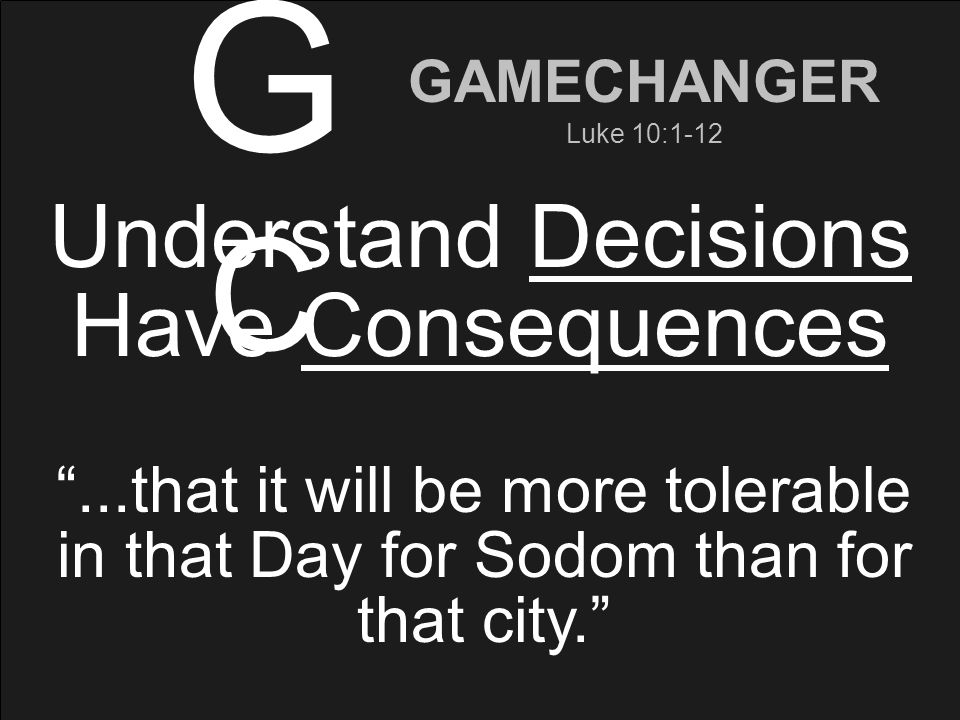 G C GAMECHANGER
Luke 10:1-12

Understand Decisions Have Consequences

“...that it will be more tolerable in that Day for Sodom than for that city.”